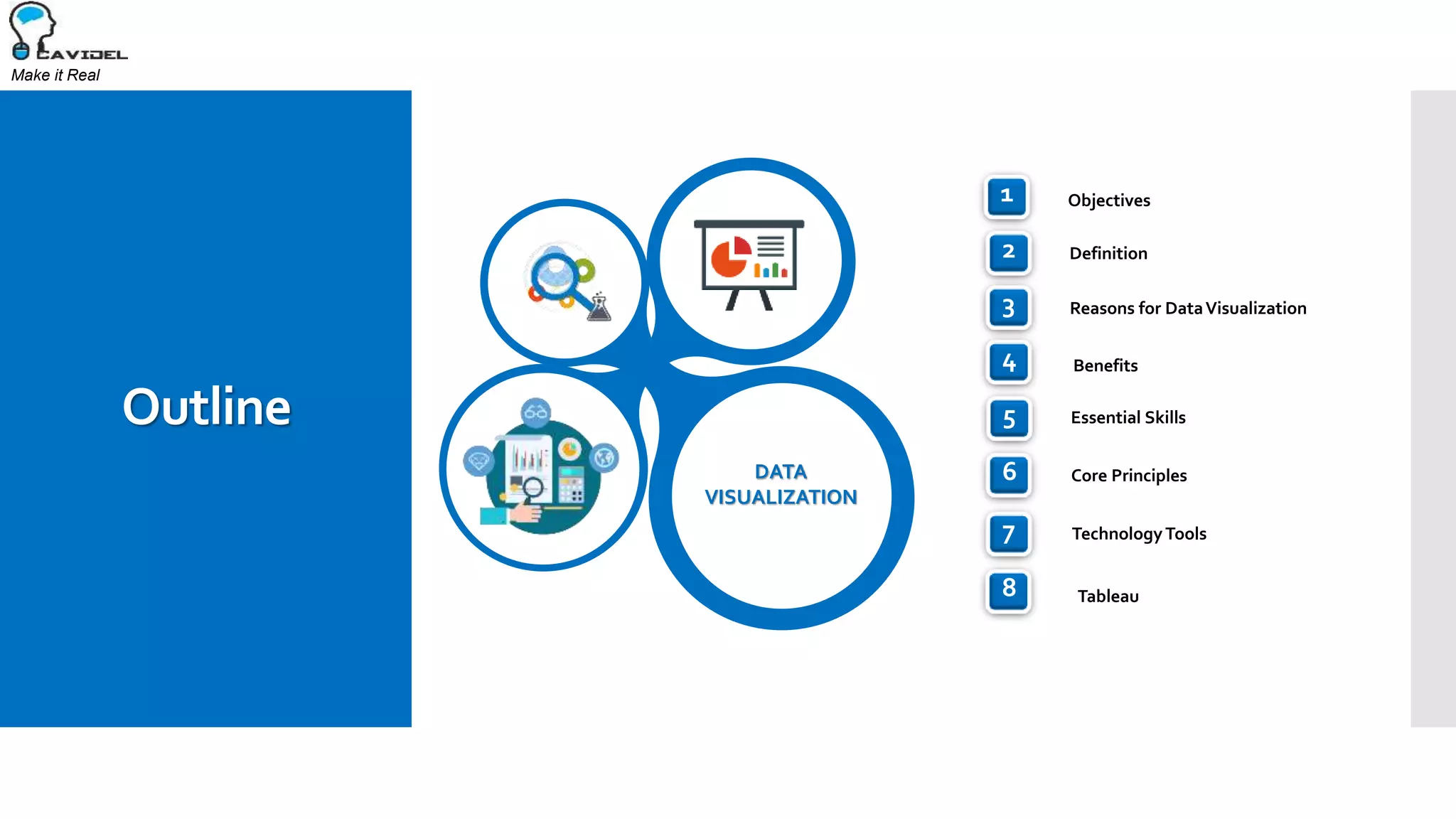 CAVIDEL
Make it Real

Outline

DATA VISUALIZATION

1 Objectives
2 Definition
3 Reasons for Data Visualization
4 Benefits
5 Essential Skills
6 Core Principles
7 Technology Tools
8 Tableau